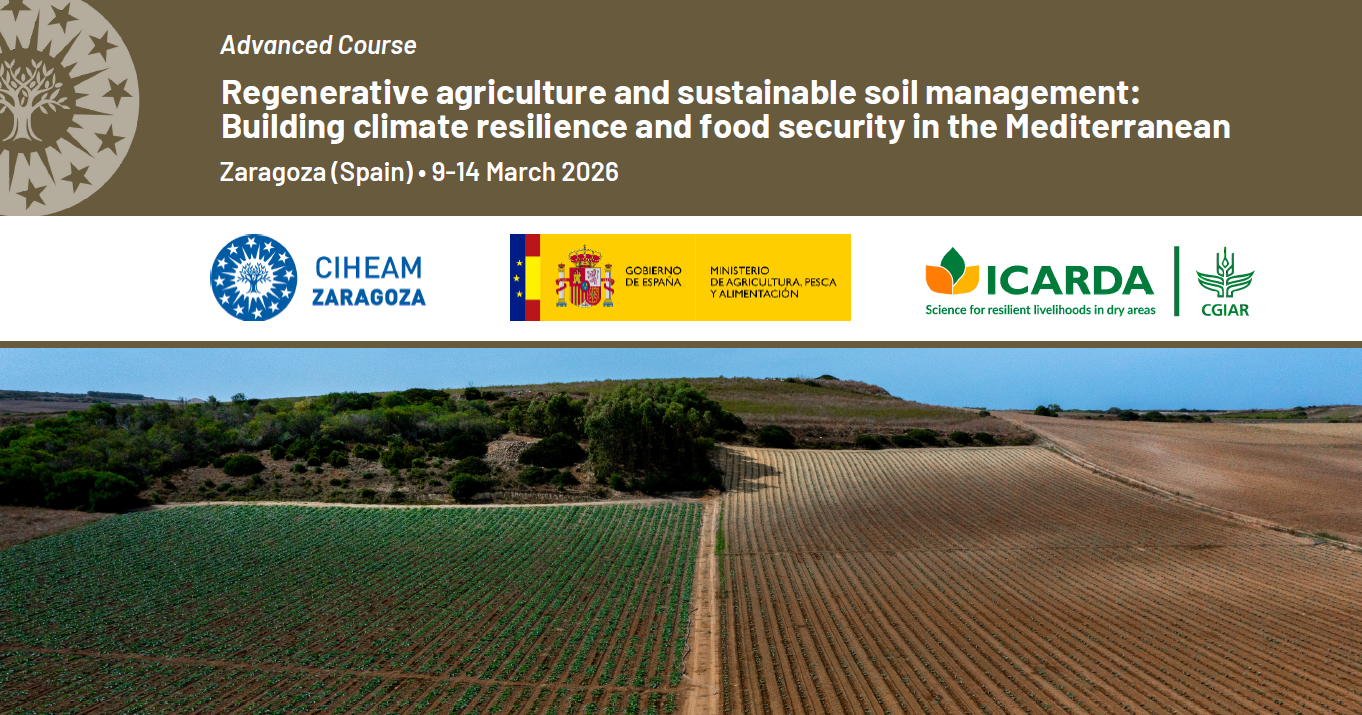 Advanced Course

Regenerative agriculture and sustainable soil management: Building climate resilience and food security in the Mediterranean

Zaragoza (Spain) • 9-14 March 2026

CIHEAM ZARAGOZA

GOBIERNO DE ESPAÑA

MINISTERIO DE AGRICULTURA, PESCA Y ALIMENTACIÓN

ICARDA
Science for resilient livelihoods in dry areas

CGIAR